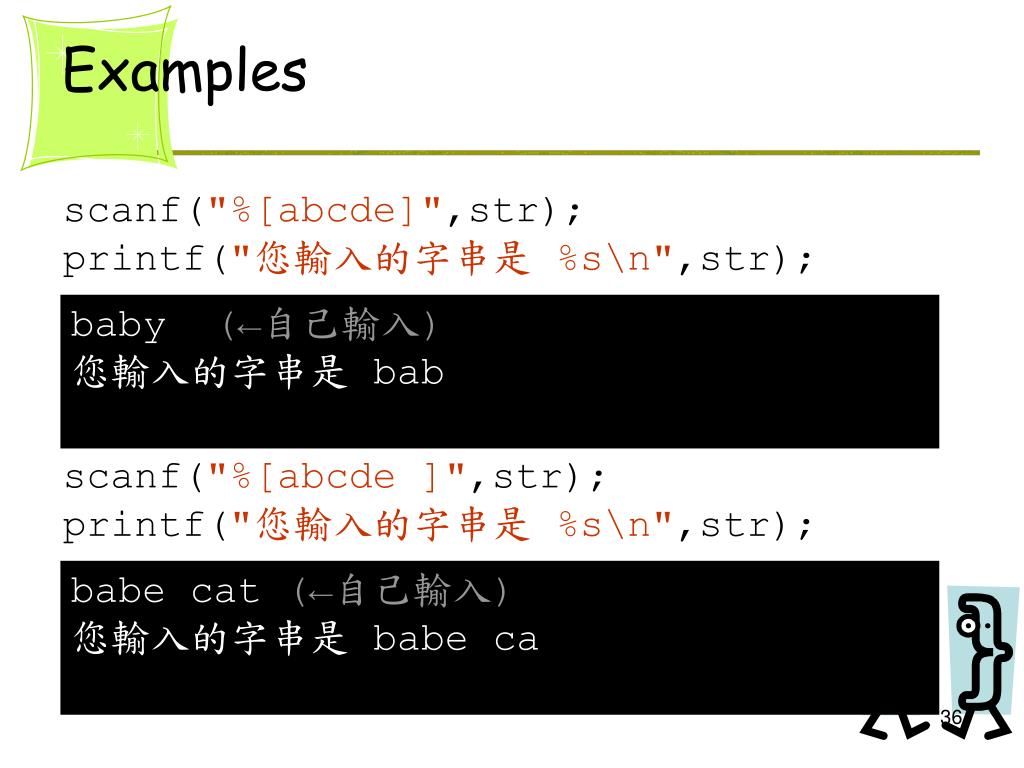 Examples

scanf("%[abcde]",str);
printf("您輸入的字串是 %s\n",str);

baby (←自己輸入)
您輸入的字串是 bab

scanf("%[abcde ]",str);
printf("您輸入的字串是 %s\n",str);

babe cat (←自己輸入)
您輸入的字串是 babe ca

36